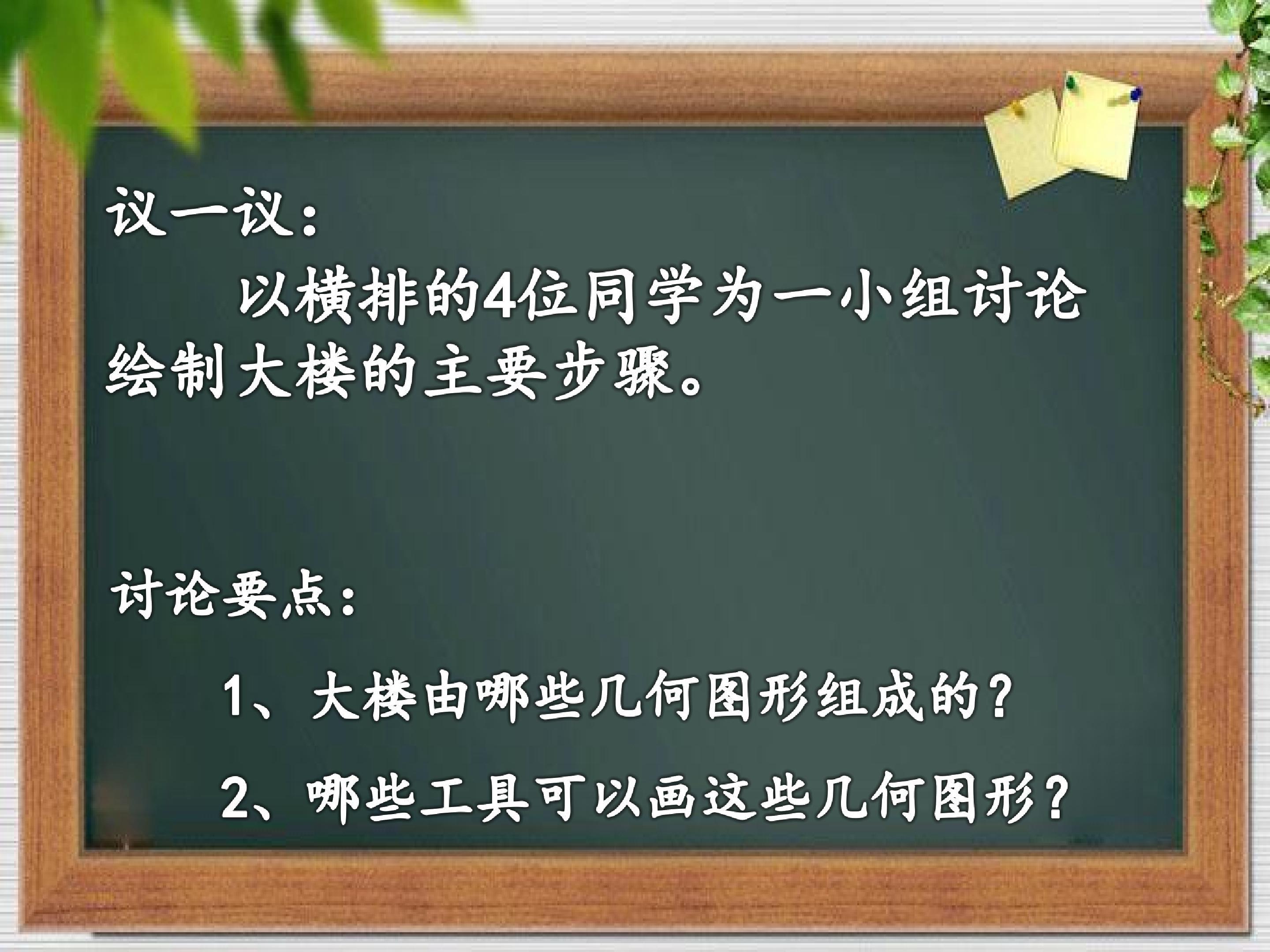 议一议：

以横排的4位同学为一小组讨论绘制大楼的主要步骤。

讨论要点：

1、大楼由哪些几何图形组成的？

2、哪些工具可以画这些几何图形？